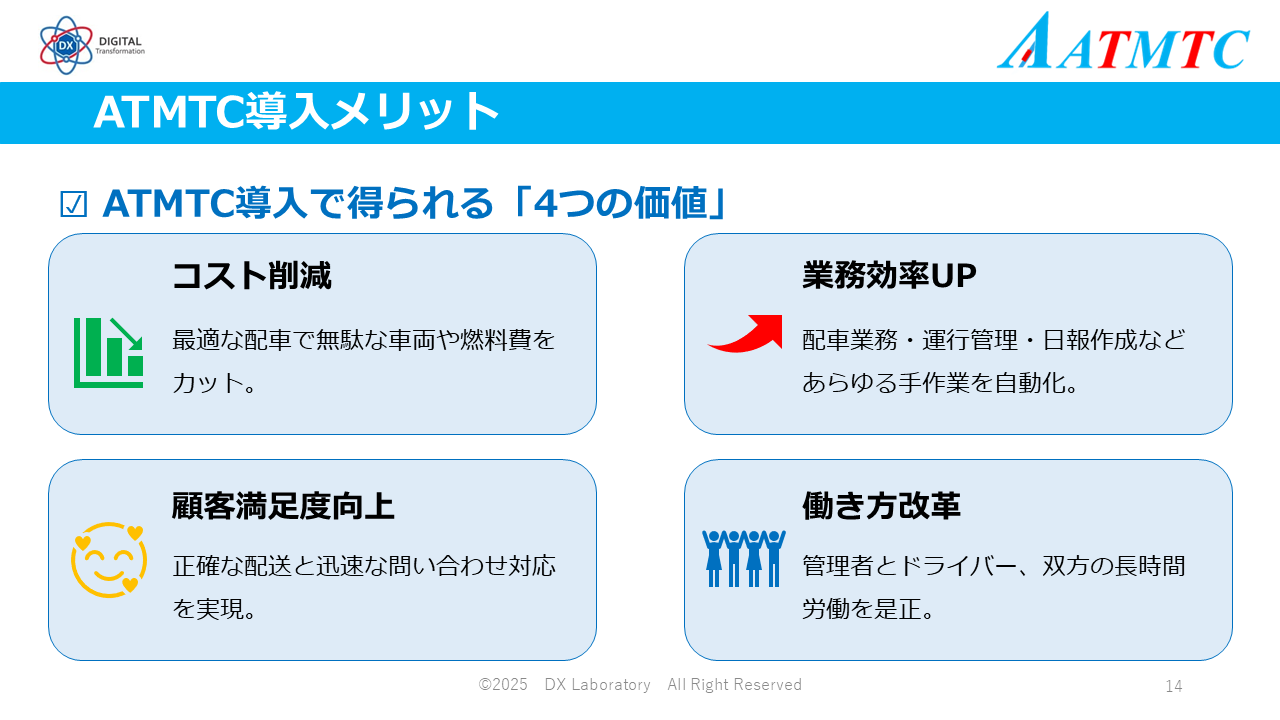 DX DIGITAL Transformation

ATMTC

ATMTC導入メリット

☑ ATMTC導入で得られる「4つの価値」

コスト削減

最適な配車で無駄な車両や燃料費をカット。

業務効率UP

配車業務・運行管理・日報作成などあらゆる手作業を自動化。

顧客満足度向上

正確な配送と迅速な問い合わせ対応を実現。

働き方改革

管理者とドライバー、双方の長時間労働を是正。

©2025　DX Laboratory　All Right Reserved

14